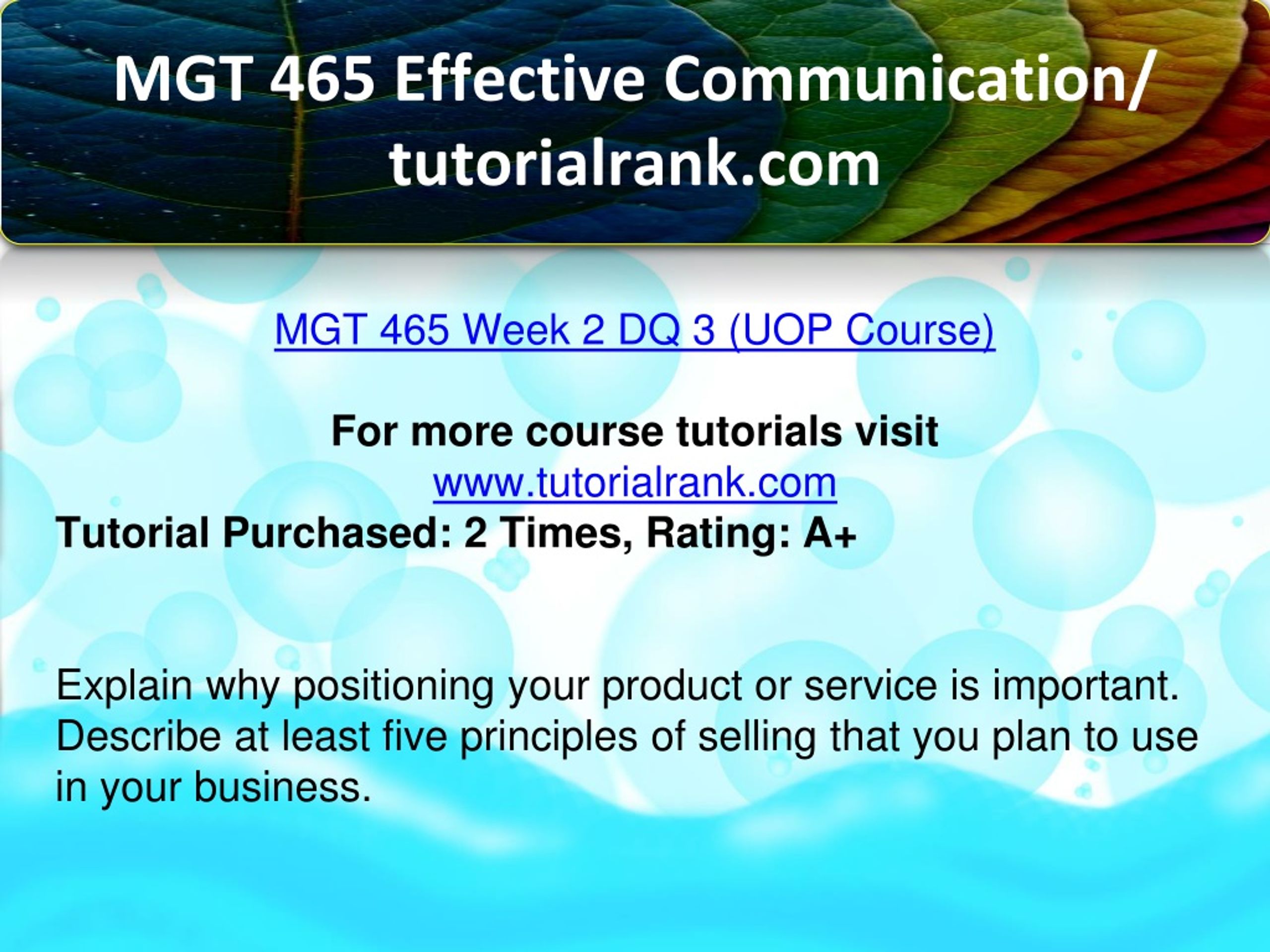 MGT 465 Effective Communication/ tutorialrank.com

MGT 465 Week 2 DQ 3 (UOP Course)

For more course tutorials visit
www.tutorialrank.com
Tutorial Purchased: 2 Times, Rating: A+

Explain why positioning your product or service is important. Describe at least five principles of selling that you plan to use in your business.